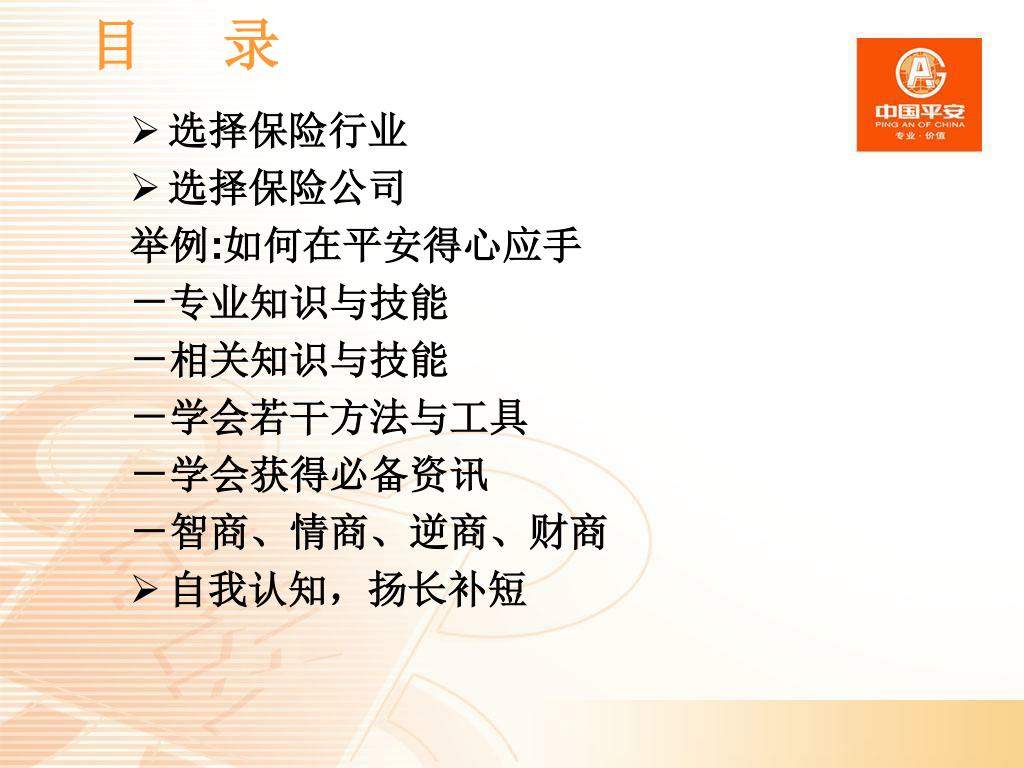 目　录

中国平安
PING AN OF CHINA
专业·价值

➢ 选择保险行业
➢ 选择保险公司
举例:如何在平安得心应手
－专业知识与技能
－相关知识与技能
－学会若干方法与工具
－学会获得必备资讯
－智商、情商、逆商、财商
➢ 自我认知，扬长补短